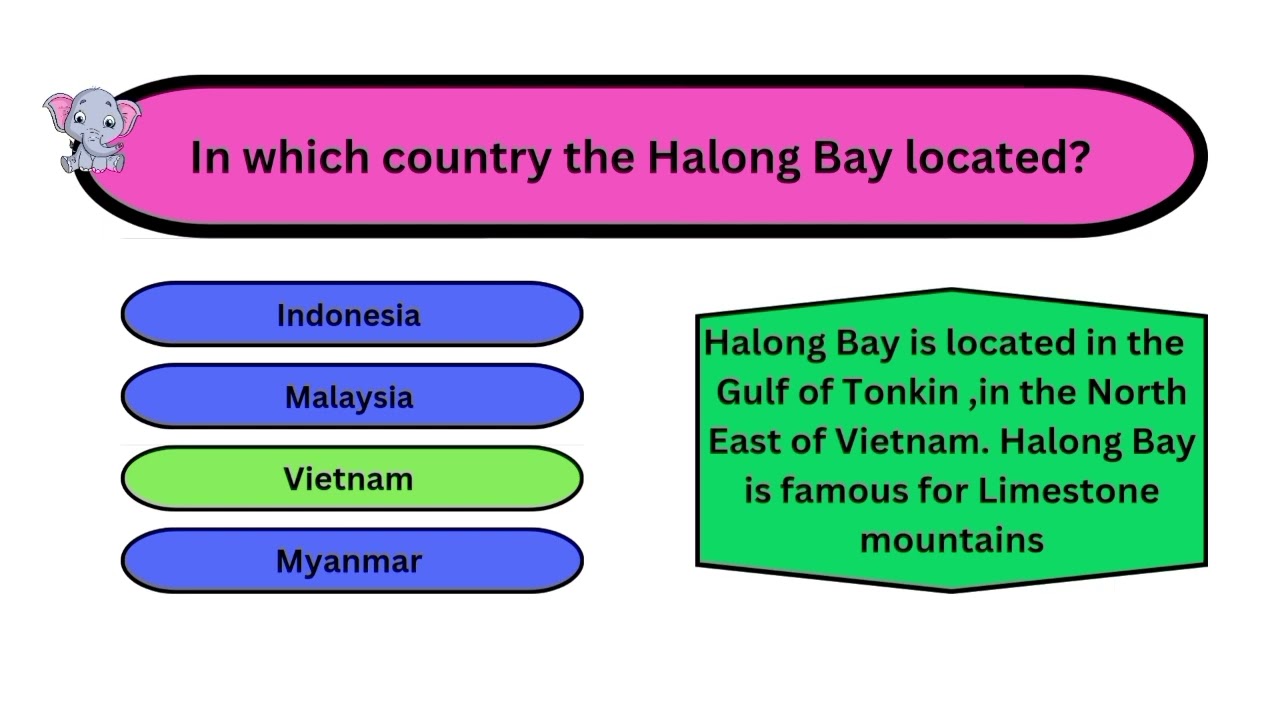 In which country the Halong Bay located?

Indonesia

Malaysia

Vietnam

Myanmar

Halong Bay is located in the Gulf of Tonkin ,in the North East of Vietnam. Halong Bay is famous for Limestone mountains